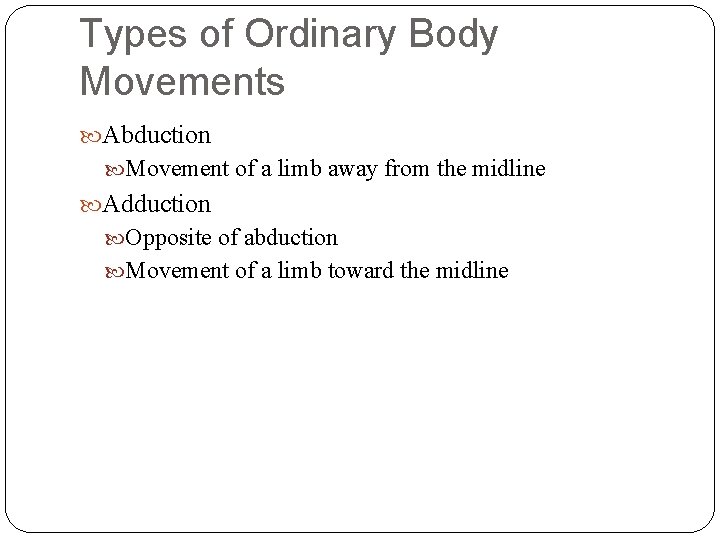 Types of Ordinary Body Movements

Abduction

Movement of a limb away from the midline

Adduction

Opposite of abduction

Movement of a limb toward the midline